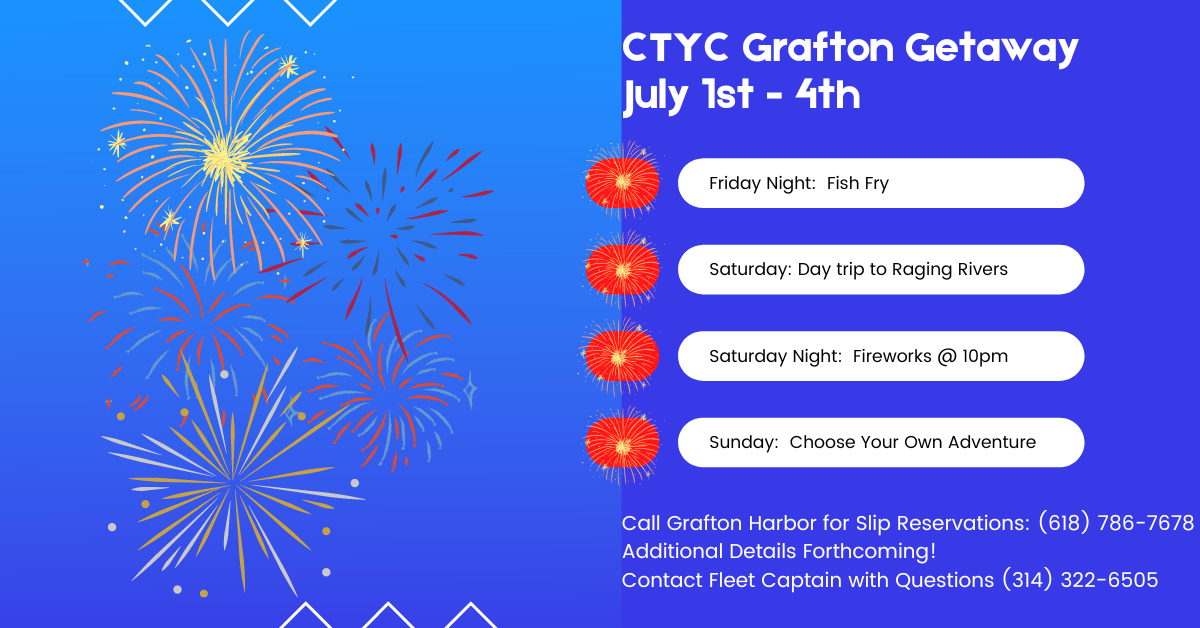 CTYC Grafton Getaway
July 1st - 4th

Friday Night: Fish Fry

Saturday: Day trip to Raging Rivers

Saturday Night: Fireworks @ 10pm

Sunday: Choose Your Own Adventure

Call Grafton Harbor for Slip Reservations: (618) 786-7678
Additional Details Forthcoming!
Contact Fleet Captain with Questions (314) 322-6505